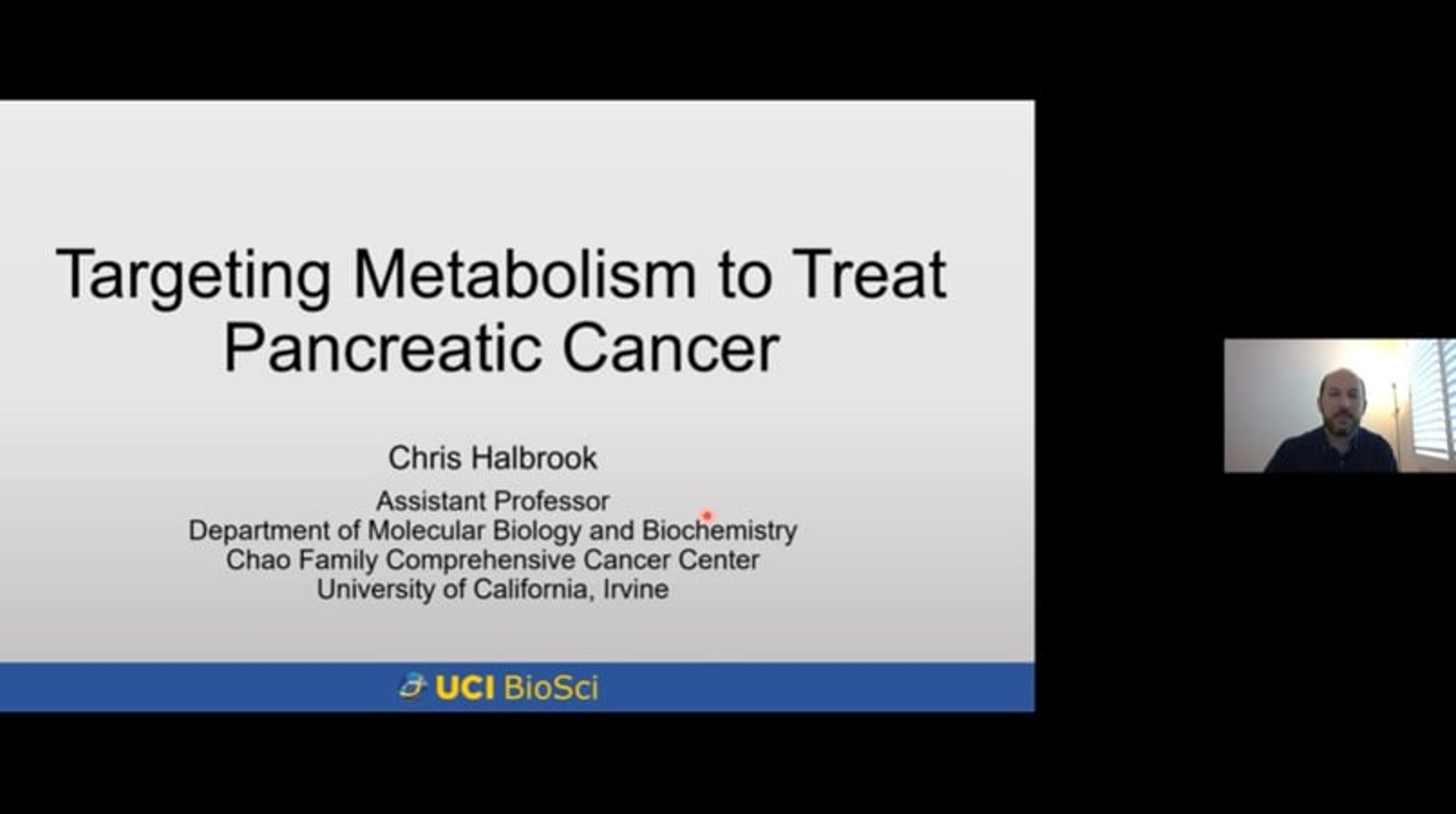 Targeting Metabolism to Treat Pancreatic Cancer

Chris Halbrook

Assistant Professor
Department of Molecular Biology and Biochemistry
Chao Family Comprehensive Cancer Center
University of California, Irvine

UCI BioSci